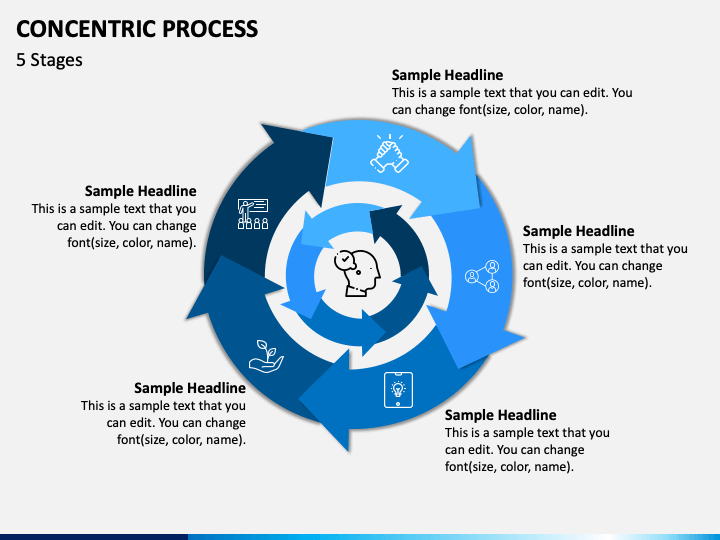 CONCENTRIC PROCESS
5 Stages

Sample Headline
This is a sample text that you can edit. You can change font(size, color, name).

Sample Headline
This is a sample text that you can edit. You can change font(size, color, name).

Sample Headline
This is a sample text that you can edit. You can change font(size, color, name).

Sample Headline
This is a sample text that you can edit. You can change font(size, color, name).

Sample Headline
This is a sample text that you can edit. You can change font(size, color, name).